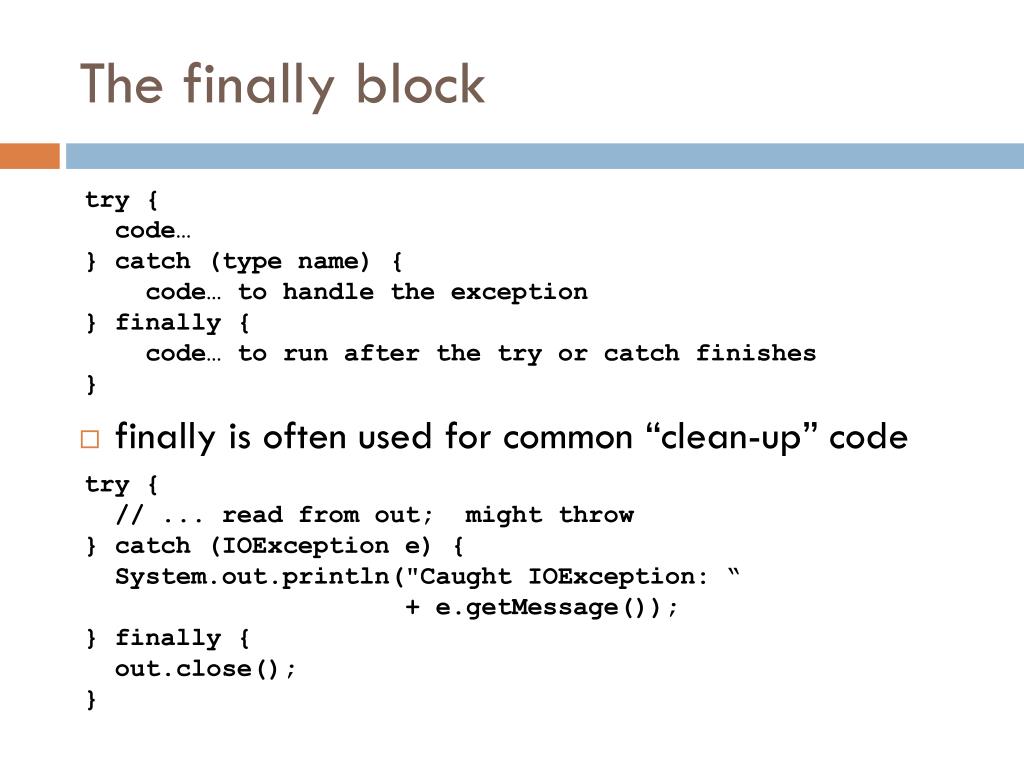 The finally block

try {
  code…
} catch (type name) {
    code… to handle the exception
} finally {
    code… to run after the try or catch finishes
}

□ finally is often used for common “clean-up” code

try {
  // ... read from out;  might throw
} catch (IOException e) {
  System.out.println("Caught IOException: “
                     + e.getMessage());
} finally {
  out.close();
}